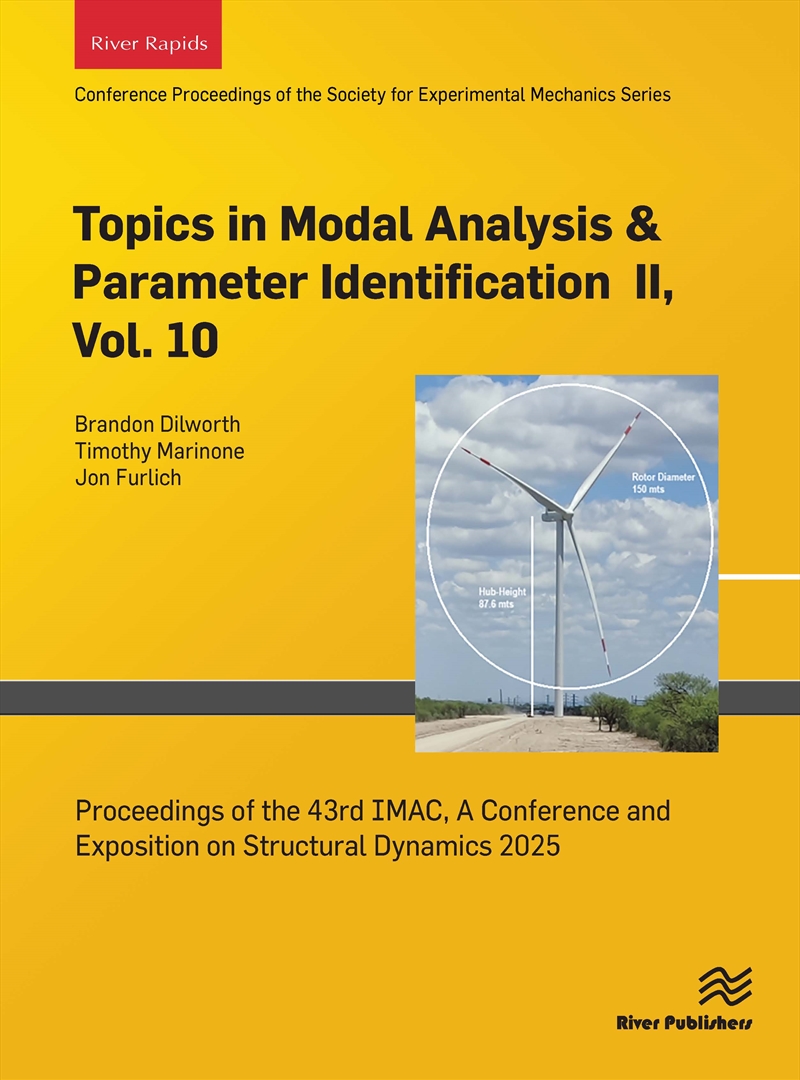 River Rapids

Conference Proceedings of the Society for Experimental Mechanics Series

Topics in Modal Analysis & Parameter Identification II, Vol. 10

Brandon Dilworth
Timothy Marinone
Jon Furlich

Rotor Diameter
150 mts

Hub-Height
87.6 mts

Proceedings of the 43rd IMAC, A Conference and Exposition on Structural Dynamics 2025

River Publishers